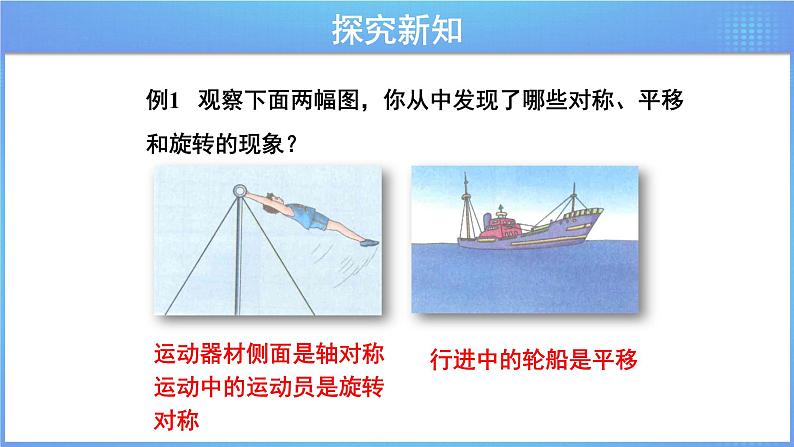 探究新知

例1 观察下面两幅图，你从中发现了哪些对称、平移和旋转的现象？

运动器材侧面是轴对称
运动中的运动员是旋转对称

行进中的轮船是平移